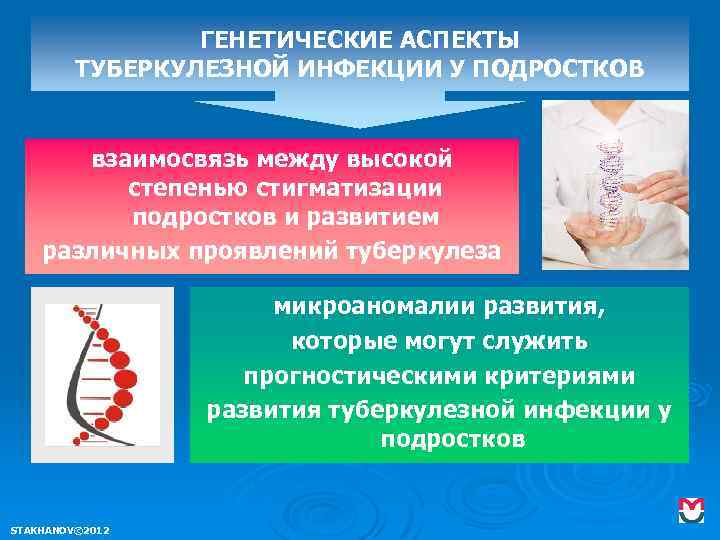 ГЕНЕТИЧЕСКИЕ АСПЕКТЫ ТУБЕРКУЛЕЗНОЙ ИНФЕКЦИИ У ПОДРОСТКОВ

взаимосвязь между высокой степенью стигматизации подростков и развитием различных проявлений туберкулеза

микроаномалии развития, которые могут служить прогностическими критериями развития туберкулезной инфекции у подростков

STAKHANOV©2012